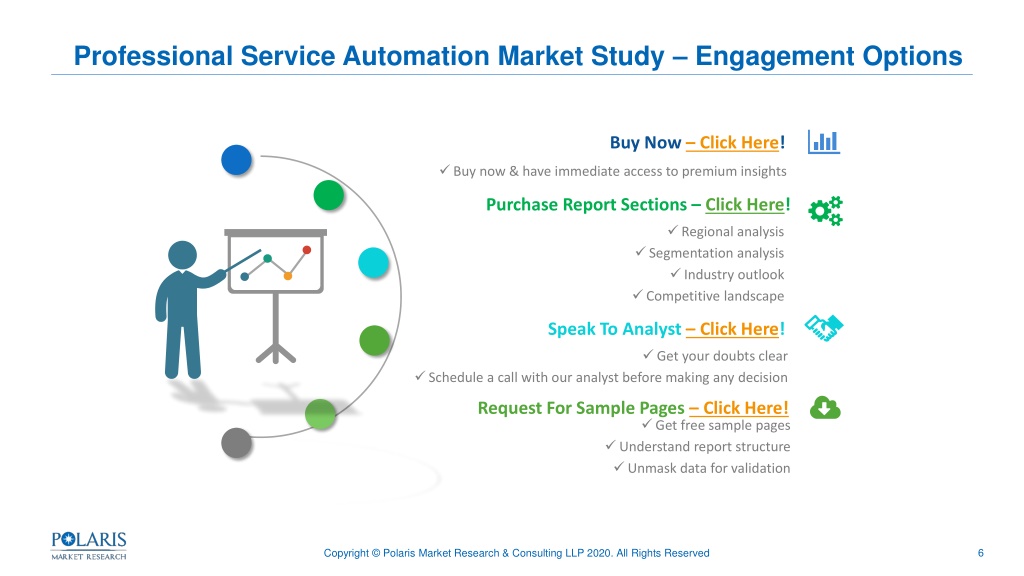 Professional Service Automation Market Study – Engagement Options

Buy Now – Click Here!
✓ Buy now & have immediate access to premium insights

Purchase Report Sections – Click Here!
✓ Regional analysis
✓ Segmentation analysis
✓ Industry outlook
✓ Competitive landscape

Speak To Analyst – Click Here!
✓ Get your doubts clear
✓ Schedule a call with our analyst before making any decision

Request For Sample Pages – Click Here!
✓ Get free sample pages
✓ Understand report structure
✓ Unmask data for validation

POLARIS
MARKET RESEARCH

Copyright © Polaris Market Research & Consulting LLP 2020. All Rights Reserved

6